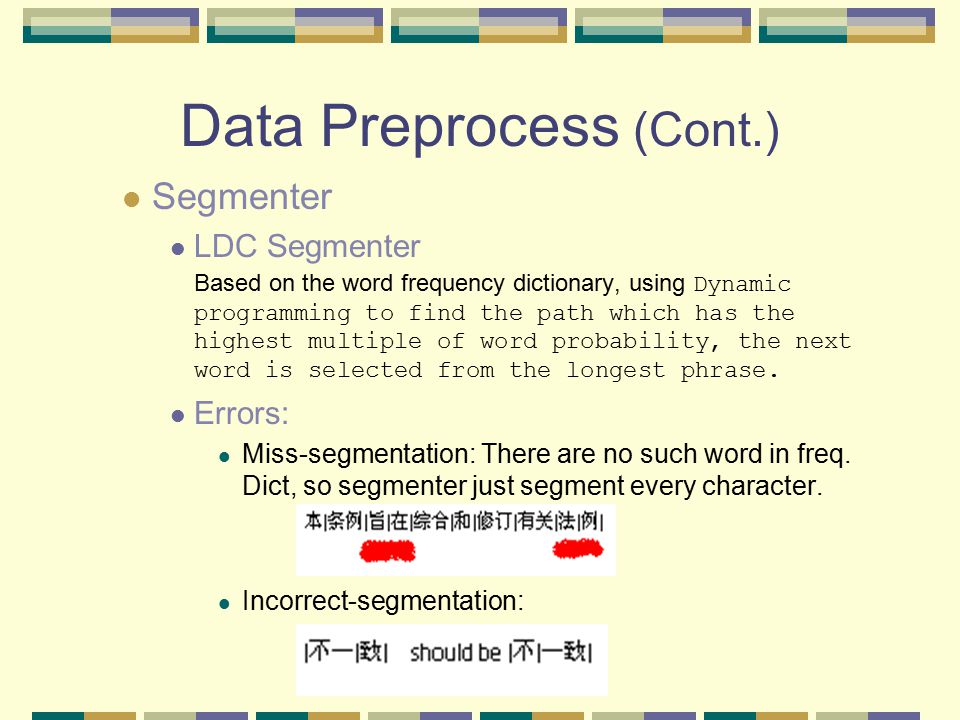 Data Preprocess (Cont.)

Segmenter

LDC Segmenter

Based on the word frequency dictionary, using Dynamic programming to find the path which has the highest multiple of word probability, the next word is selected from the longest phrase.

Errors:

Miss-segmentation: There are no such word in freq. Dict, so segmenter just segment every character.

本|条|例|旨|在|综合|和|修订|有关|法|例|

Incorrect-segmentation:

|不一|致| should be |不|一致|